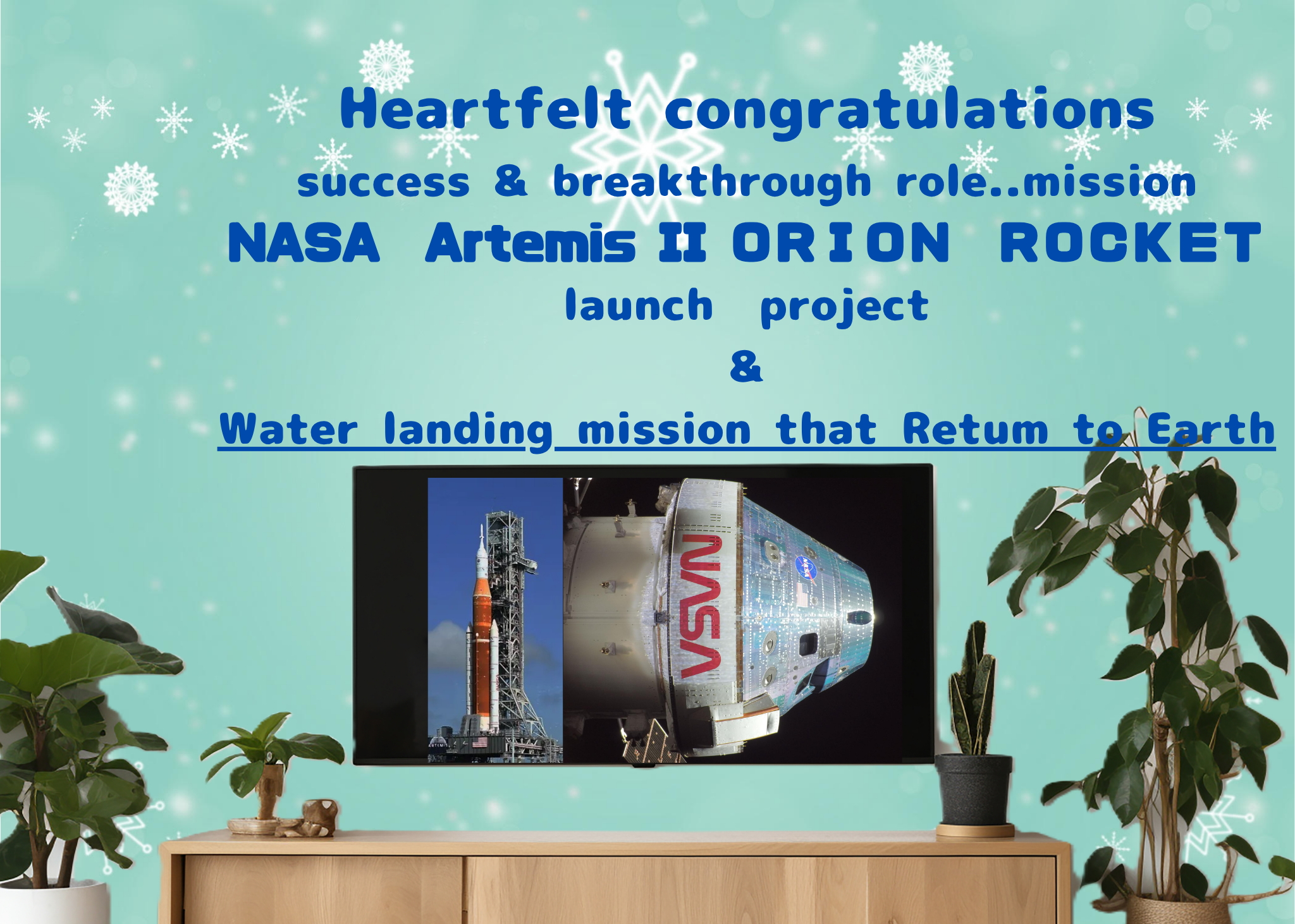 Heartfelt congratulations
success & breakthrough role..mission
NASA Artemis II ORION ROCKET
launch project
&
Water landing mission that Retum to Earth

NASA

ARTEMIS